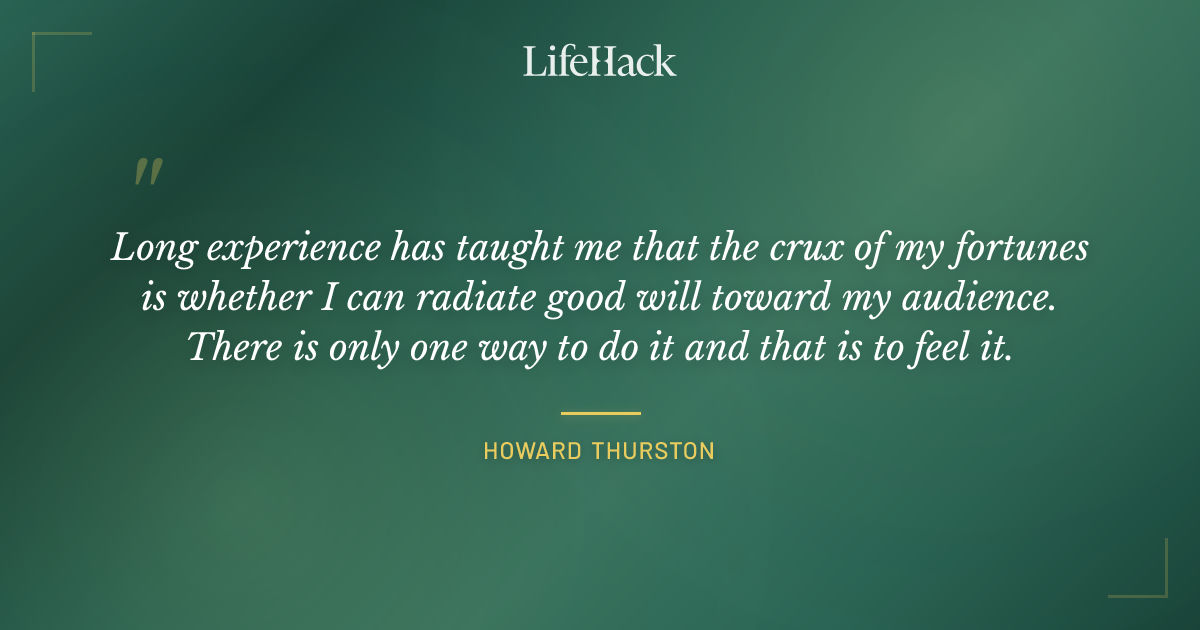 LifeHack

"

Long experience has taught me that the crux of my fortunes is whether I can radiate good will toward my audience. There is only one way to do it and that is to feel it.

HOWARD THURSTON